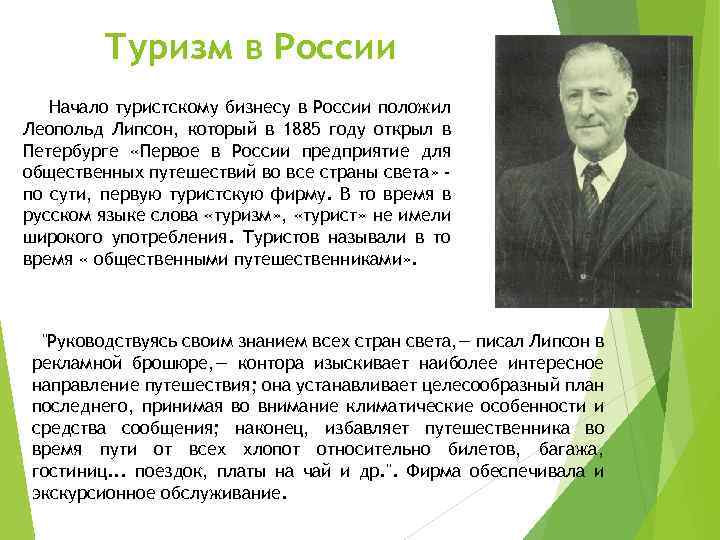 Туризм в России

Начало туристскому бизнесу в России положил Леопольд Липсон, который в 1885 году открыл в Петербурге «Первое в России предприятие для общественных путешествий во все страны света» - по сути, первую туристскую фирму. В то время в русском языке слова «туризм», «турист» не имели широкого употребления. Туристов называли в то время « общественными путешественниками».

"Руководствуясь своим знанием всех стран света,— писал Липсон в рекламной брошюре,— контора изыскивает наиболее интересное направление путешествия; она устанавливает целесообразный план последнего, принимая во внимание климатические особенности и средства сообщения; наконец, избавляет путешественника во время пути от всех хлопот относительно билетов, багажа, гостиниц... поездок, платы на чай и др.". Фирма обеспечивала и экскурсионное обслуживание.